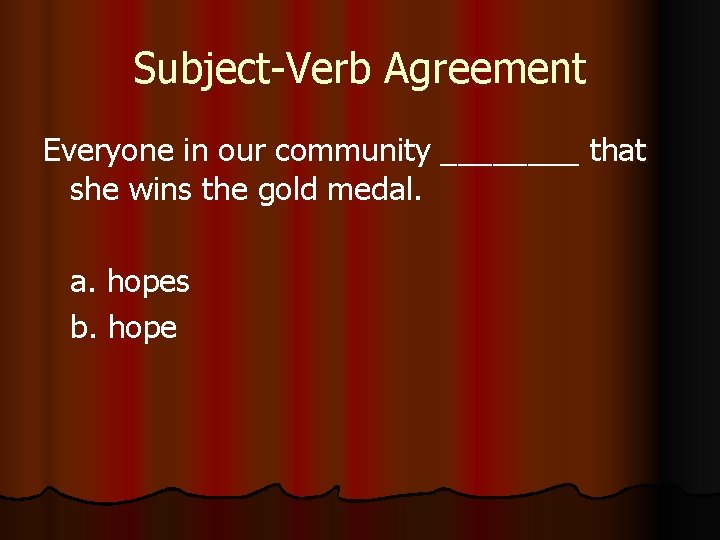 Subject-Verb Agreement

Everyone in our community ________ that she wins the gold medal.

a. hopes
b. hope